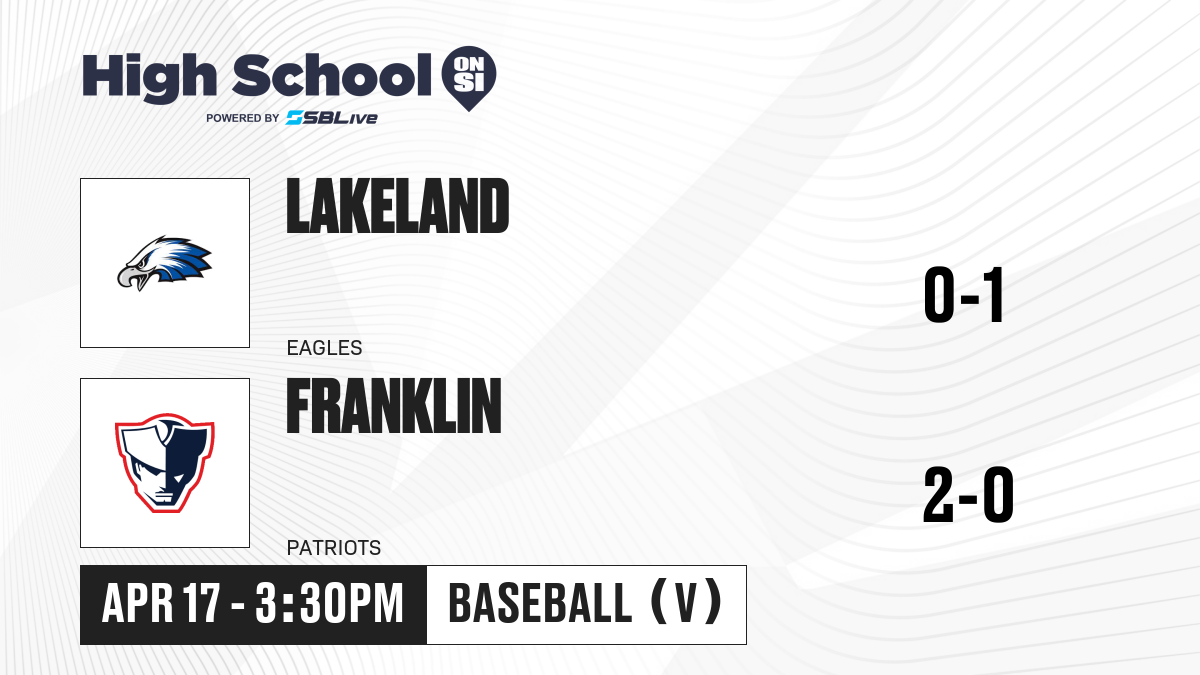 High School ON SI
POWERED BY SBLive

LAKELAND
EAGLES
0-1

FRANKLIN
PATRIOTS
2-0

APR 17 - 3:30PM
BASEBALL (V)